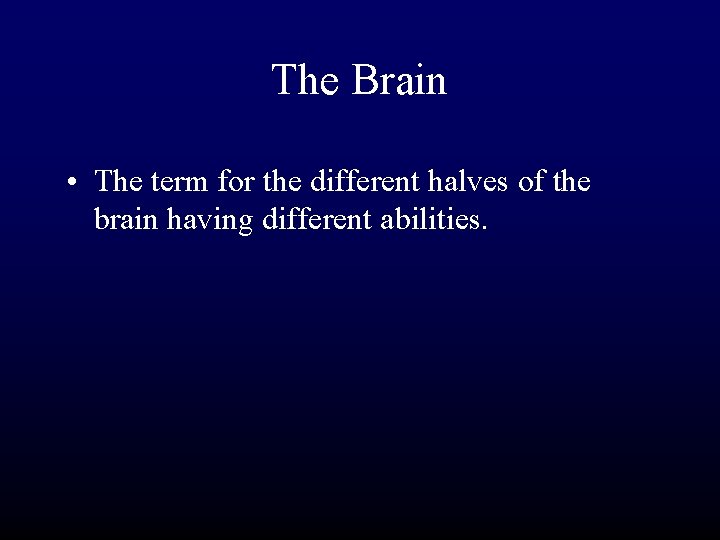 The Brain

• The term for the different halves of the brain having different abilities.